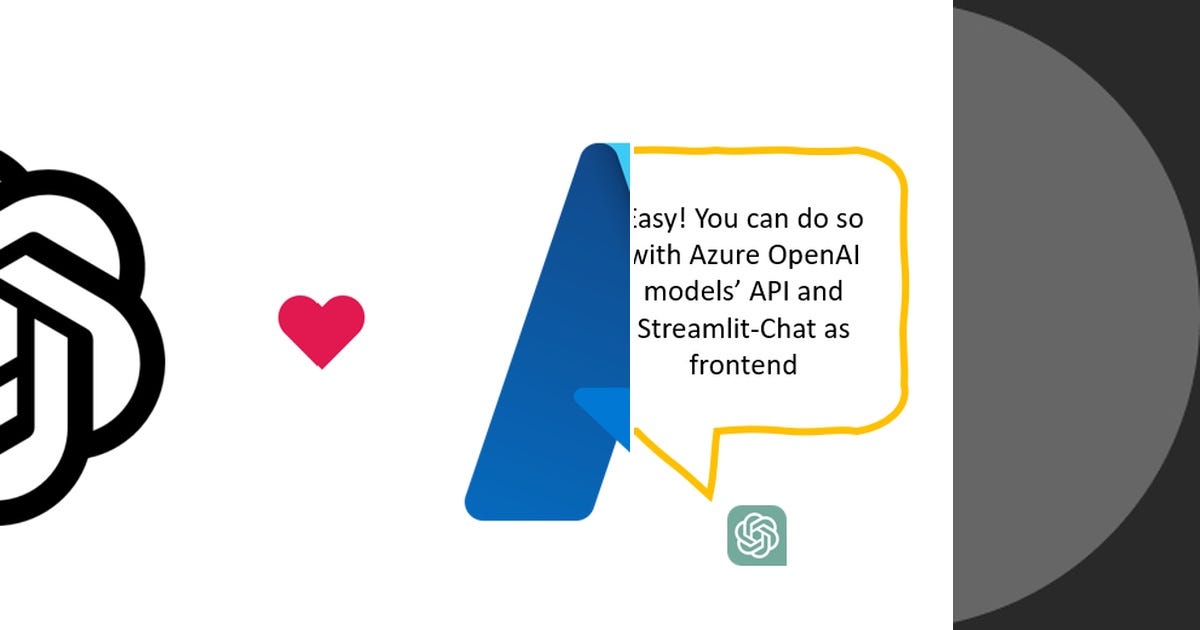 Easy! You can do so with Azure OpenAI models' API and Streamlit-Chat as frontend